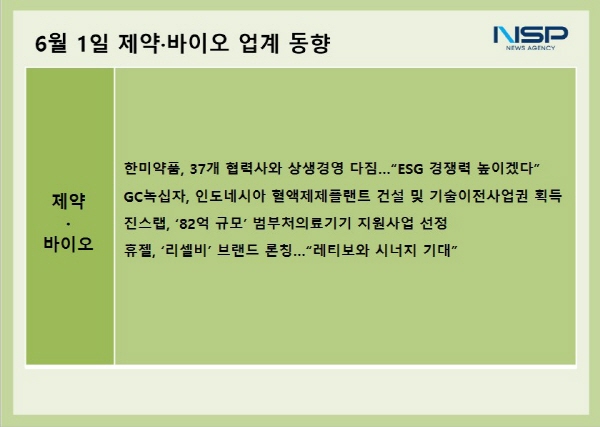 6월 1일 제약·바이오 업계 동향

NSP
NEWS AGENCY

제약
·
바이오

한미약품, 37개 협력사와 상생경영 다짐…"ESG 경쟁력 높이겠다"
GC녹십자, 인도네시아 혈액제제플랜트 건설 및 기술이전사업권 획득
진스랩, '82억 규모' 범부처의료기기 지원사업 선정
휴젤, '리셀비' 브랜드 론칭…"레티보와 시너지 기대"